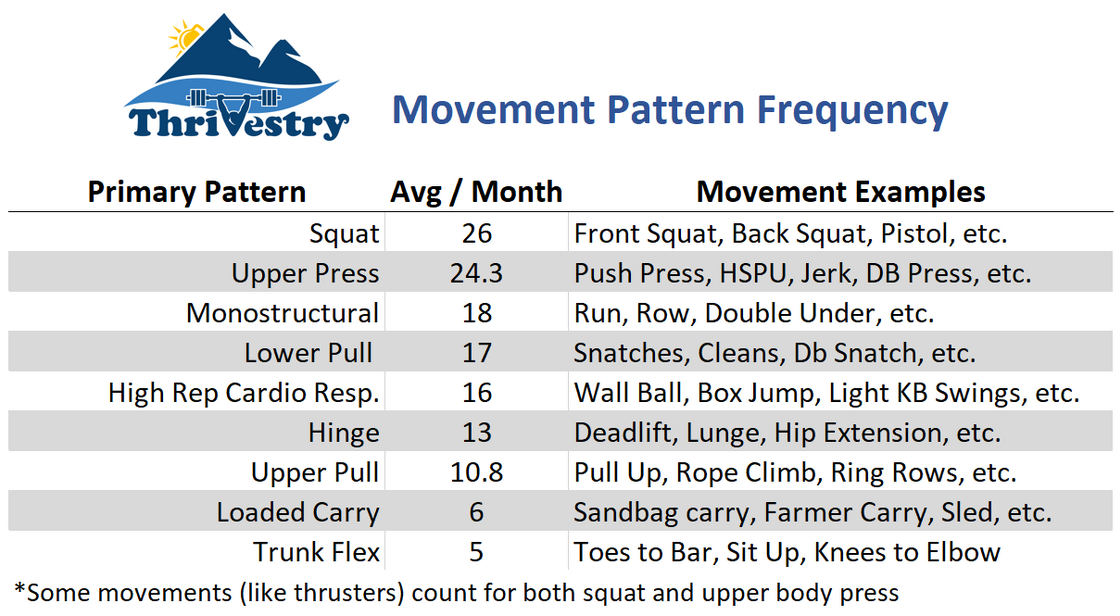 ThriVestry

Movement Pattern Frequency

| Primary Pattern | Avg / Month | Movement Examples |
|---|---|---|
| Squat | 26 | Front Squat, Back Squat, Pistol, etc. |
| Upper Press | 24.3 | Push Press, HSPU, Jerk, DB Press, etc. |
| Monostructural | 18 | Run, Row, Double Under, etc. |
| Lower Pull | 17 | Snatches, Cleans, Db Snatch, etc. |
| High Rep Cardio Resp. | 16 | Wall Ball, Box Jump, Light KB Swings, etc. |
| Hinge | 13 | Deadlift, Lunge, Hip Extension, etc. |
| Upper Pull | 10.8 | Pull Up, Rope Climb, Ring Rows, etc. |
| Loaded Carry | 6 | Sandbag carry, Farmer Carry, Sled, etc. |
| Trunk Flex | 5 | Toes to Bar, Sit Up, Knees to Elbow |

*Some movements (like thrusters) count for both squat and upper body press